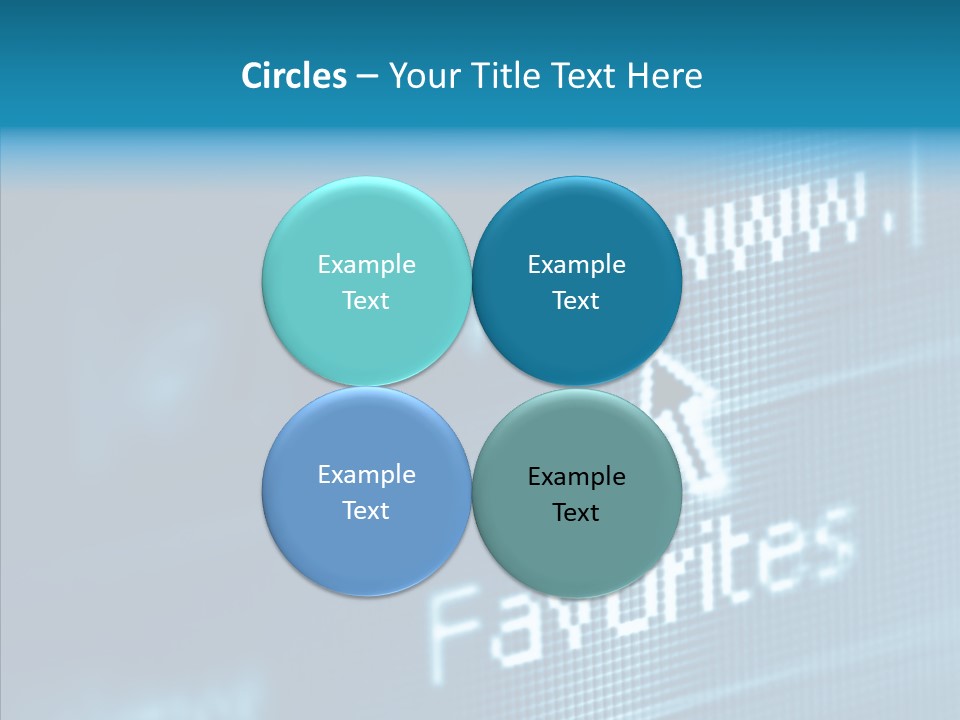 Circles – Your Title Text Here

Example Text

Example Text

Example Text

Example Text

www.

Favorites